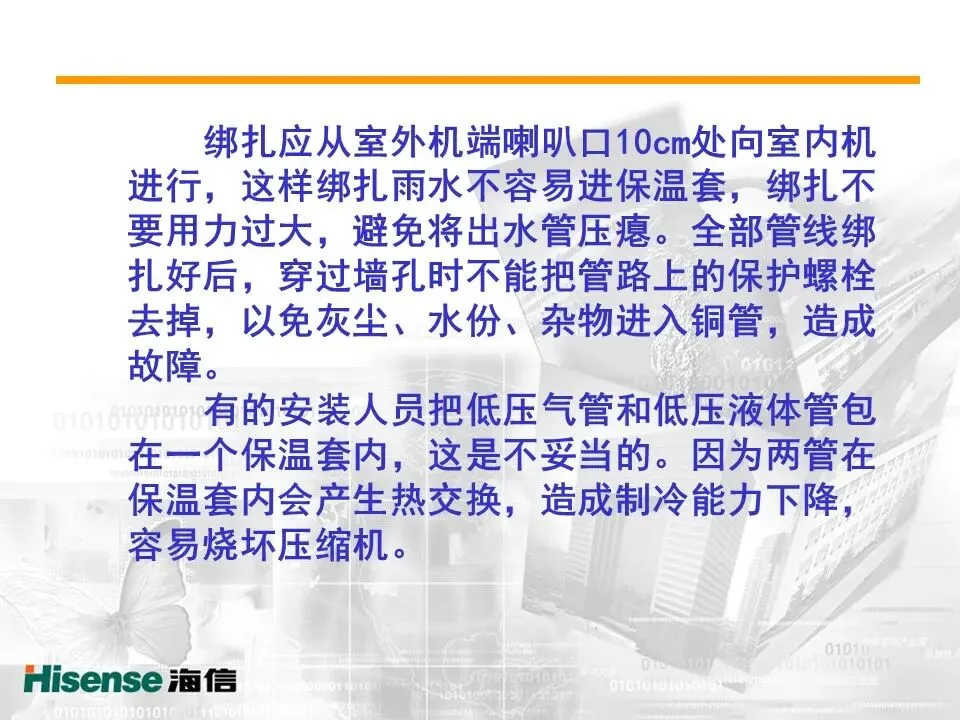 绑扎应从室外机端喇叭口10cm处向室内机进行，这样绑扎雨水不容易进保温套，绑扎不要用力过大，避免将出水管压瘪。全部管线绑扎好后，穿过墙孔时不能把管路上的保护螺栓去掉，以免灰尘、水份、杂物进入铜管，造成故障。

有的安装人员把低压气管和低压液体管包在一个保温套内，这是不妥当的。因为两管在保温套内会产生热交换，造成制冷能力下降，容易烧坏压缩机。

Hisense 海信